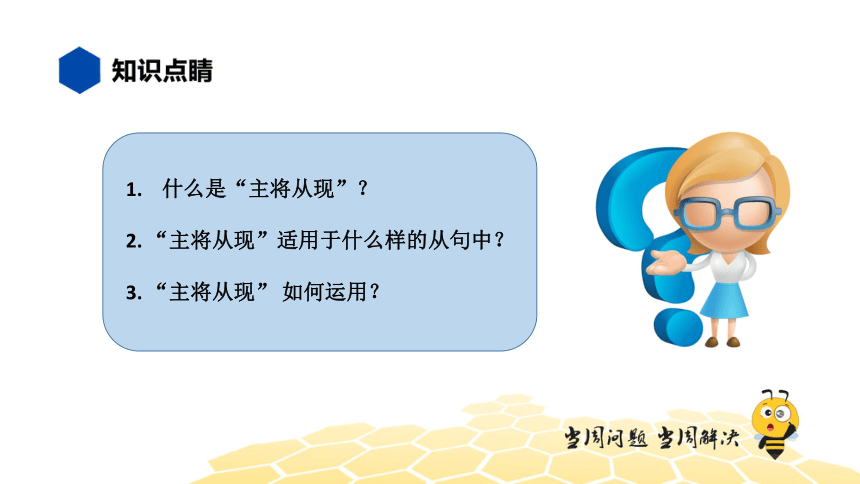 知识点睛

1. 什么是“主将从现”？

2.“主将从现”适用于什么样的从句中？

3.“主将从现” 如何运用？

当周问题 当周解决